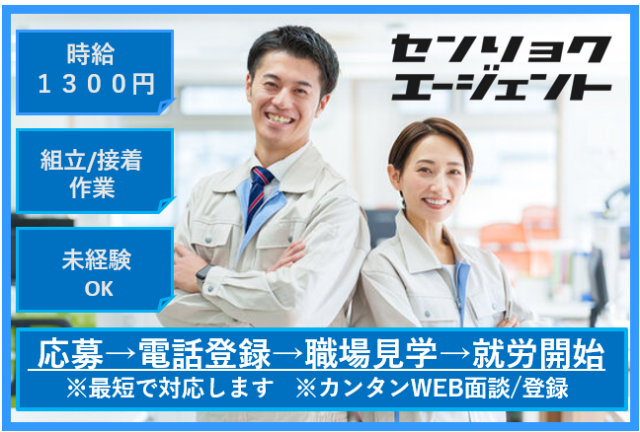 時給
１３００円

組立/接着
作業

未経験
OK

センショク
エージェント

応募→電話登録→職場見学→就労開始
※最短で対応します　※カンタンWEB面談/登録